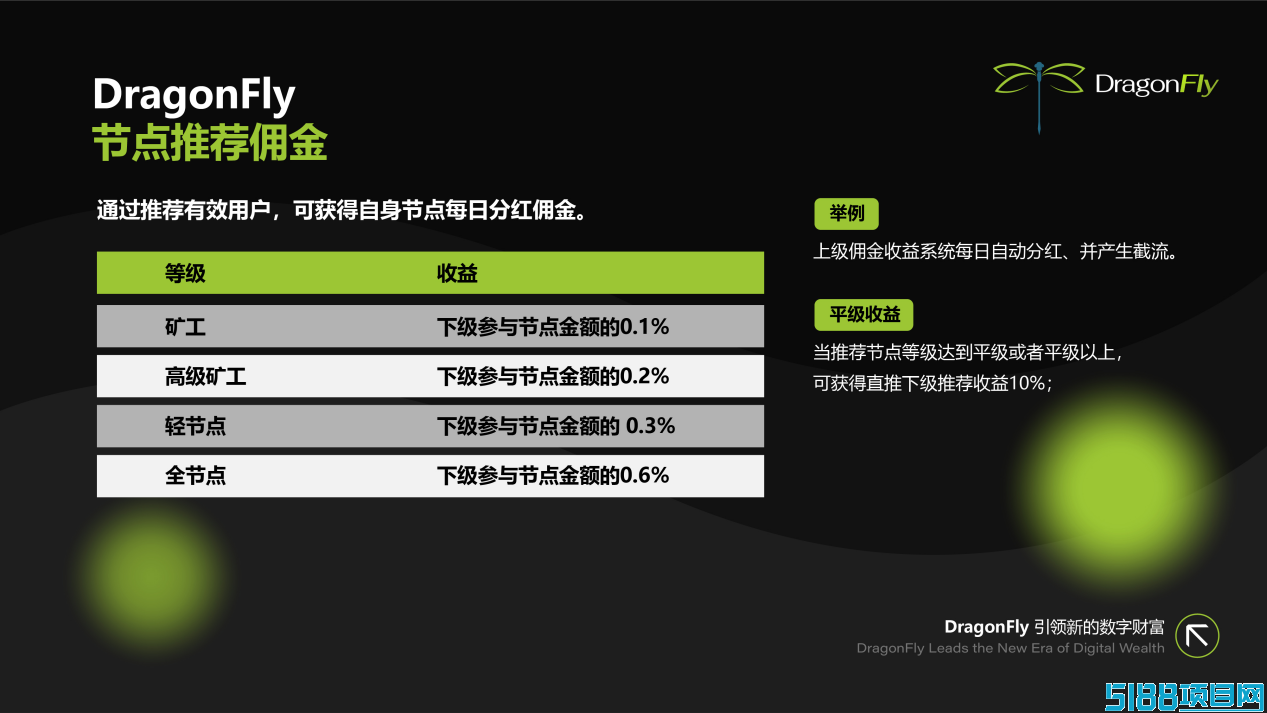 DragonFly
节点推荐佣金

DragonFly

通过推荐有效用户，可获得自身节点每日分红佣金。

| 等级 | 收益 |
|---|---|
| 矿工 | 下级参与节点金额的0.1% |
| 高级矿工 | 下级参与节点金额的0.2% |
| 轻节点 | 下级参与节点金额的 0.3% |
| 全节点 | 下级参与节点金额的0.6% |

举例
上级佣金收益系统每日自动分红、并产生截流。

平级收益
当推荐节点等级达到平级或者平级以上，
可获得直推下级推荐收益10%；

DragonFly 引领新的数字财富
DragonFly Leads the New Era of Digital Wealth

5188项目网